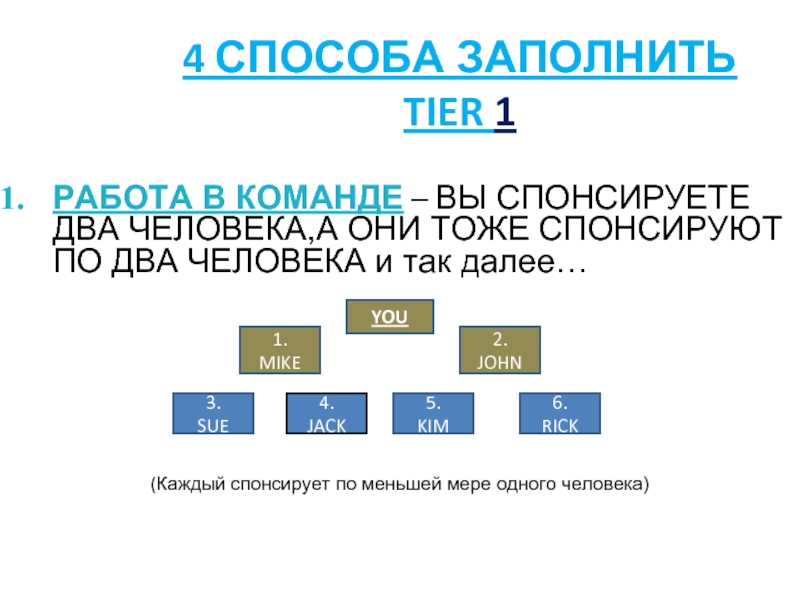 4 СПОСОБА ЗАПОЛНИТЬ

TIER 1

1. РАБОТА В КОМАНДЕ – ВЫ СПОНСИРУЕТЕ ДВА ЧЕЛОВЕКА,А ОНИ ТОЖЕ СПОНСИРУЮТ ПО ДВА ЧЕЛОВЕКА и так далее…

YOU

1. MIKE

2. JOHN

3. SUE

4. JACK

5. KIM

6. RICK

(Каждый спонсирует по меньшей мере одного человека)